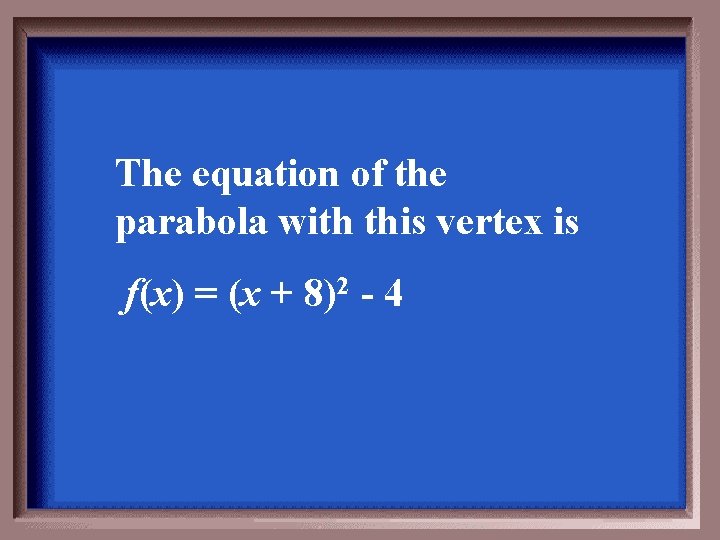 The equation of the parabola with this vertex is

$f(x) = (x + 8)^2 - 4$